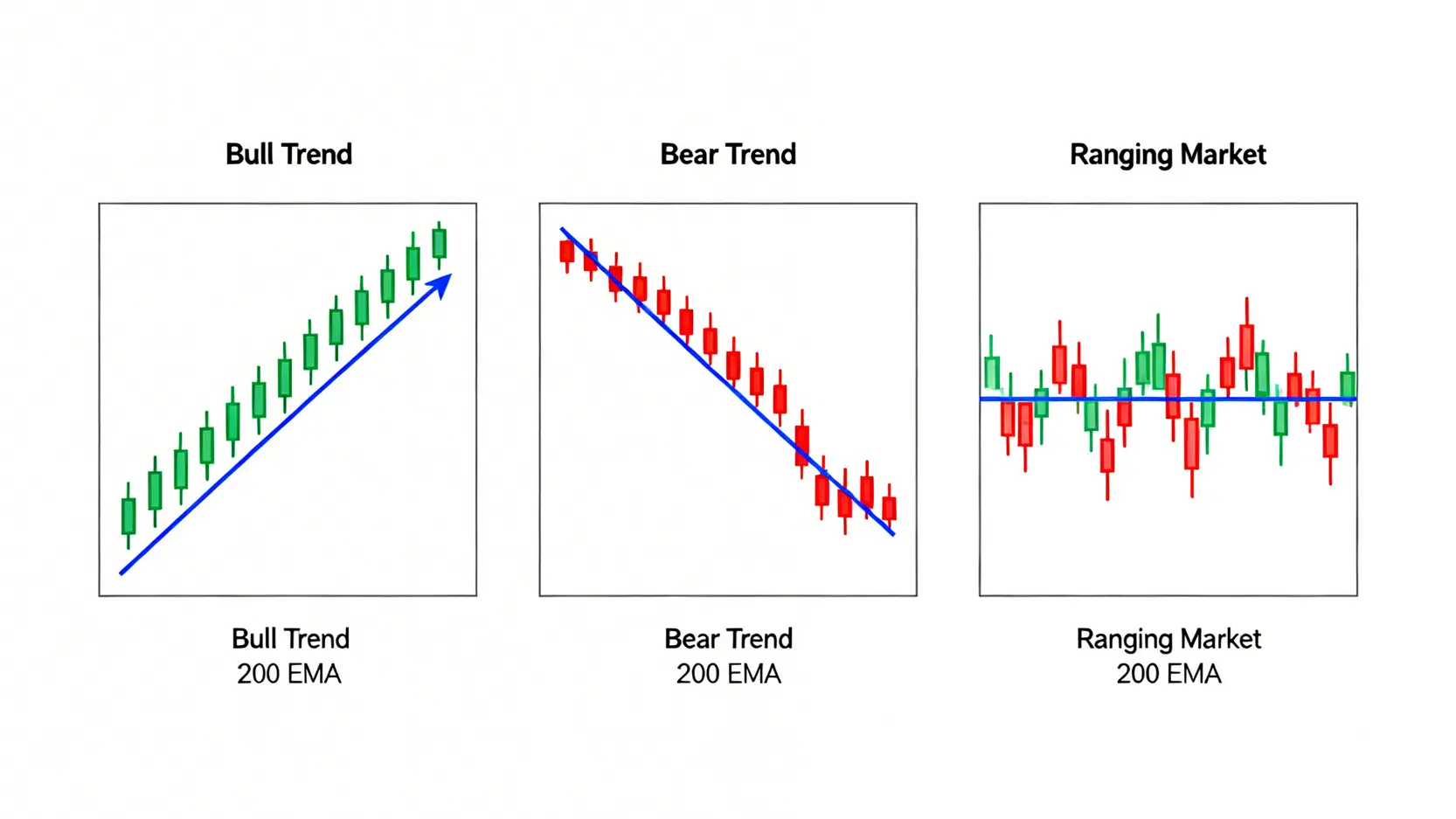 Bull Trend

Bull Trend
200 EMA

Bear Trend

Bear Trend
200 EMA

Ranging Market

Ranging Market
200 EMA